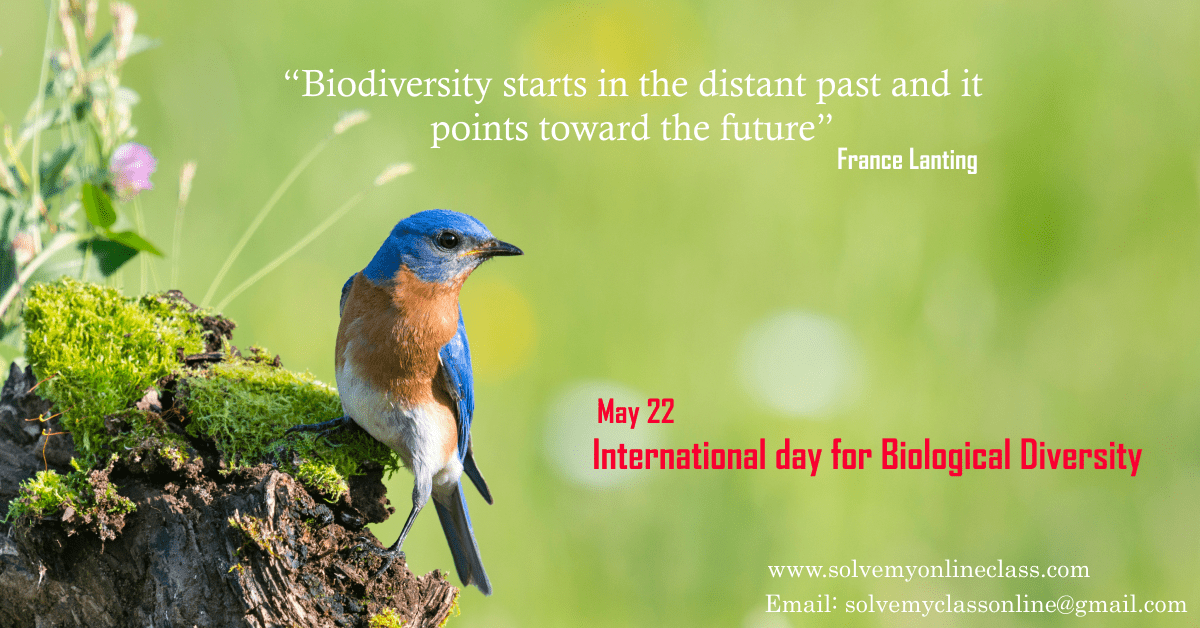 “Biodiversity starts in the distant past and it points toward the future”
France Lanting

May 22
International day for Biological Diversity

www.solvemyonlineclass.com
Email: solvemyclassonline@gmail.com